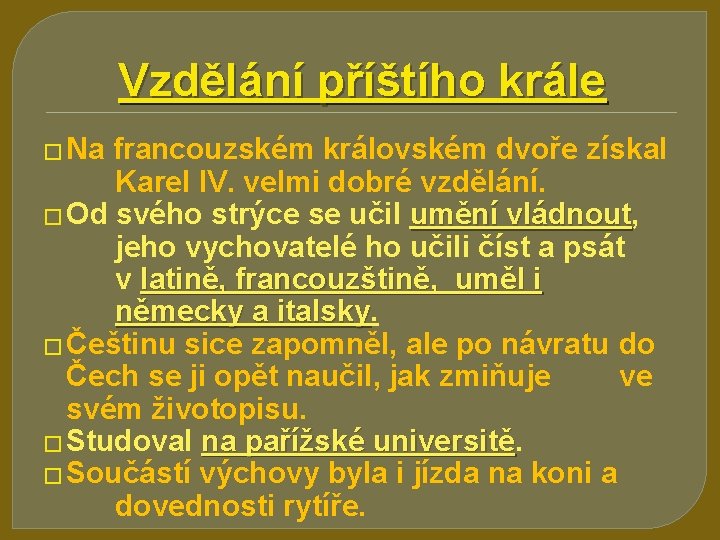 Vzdělání příštího krále

□ Na francouzském královském dvoře získal Karel IV. velmi dobré vzdělání.
□ Od svého strýce se učil umění vládnout, jeho vychovatelé ho učili číst a psát v latině, francouzštině, uměl i německy a italsky.
□ Češtinu sice zapomněl, ale po návratu do Čech se ji opět naučil, jak zmiňuje ve svém životopisu.
□ Studoval na pařížské universitě.
□ Součástí výchovy byla i jízda na koni a dovednosti rytíře.